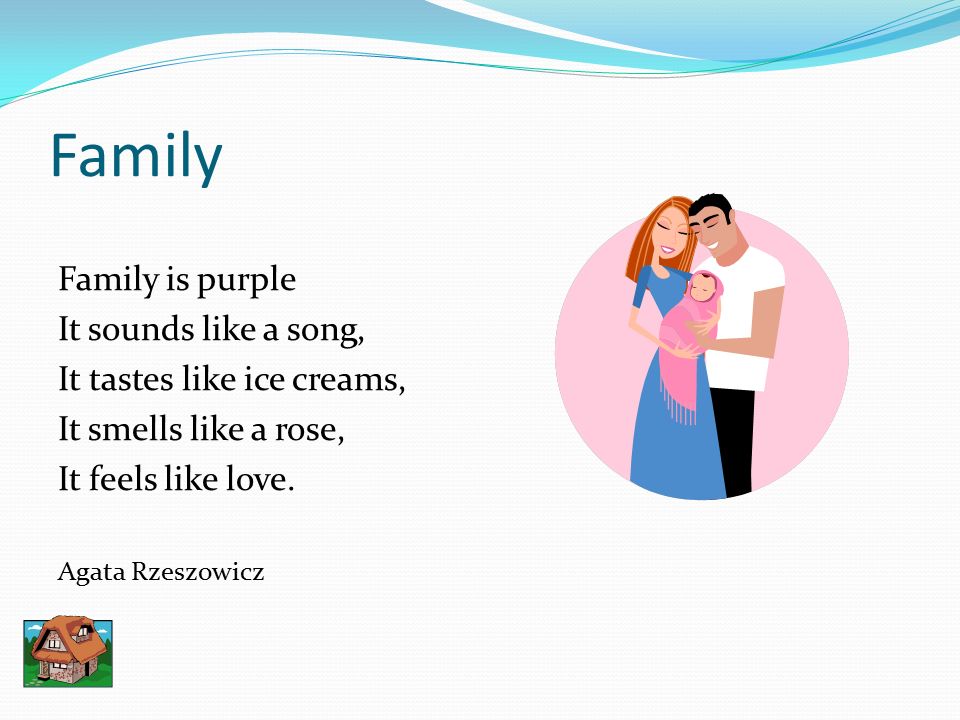 Family

Family is purple
It sounds like a song,
It tastes like ice creams,
It smells like a rose,
It feels like love.

Agata Rzeszowicz